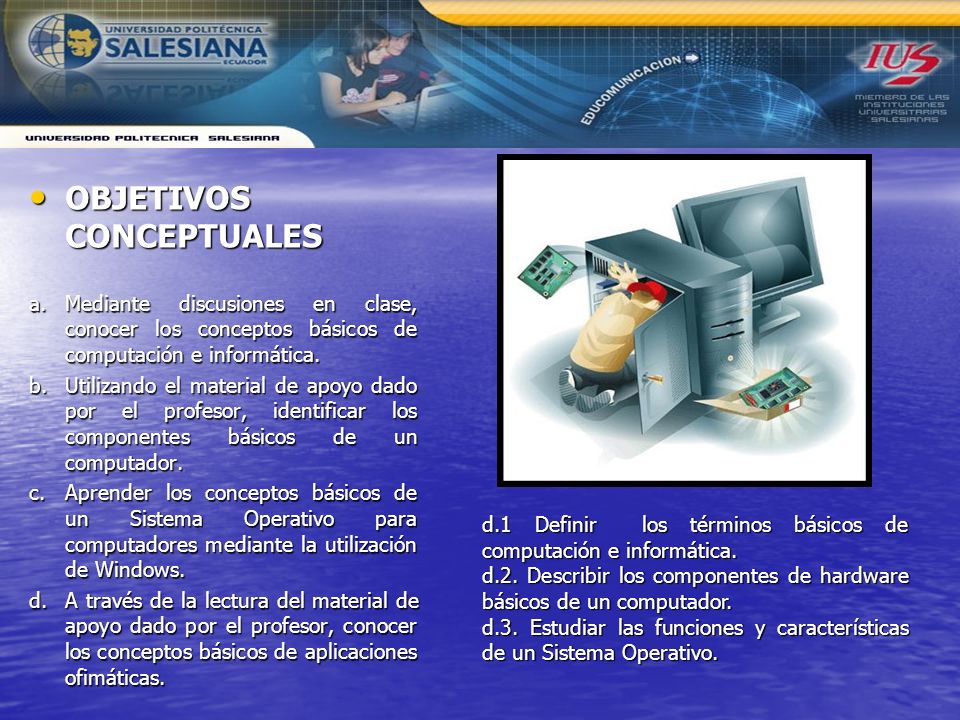 UNIVERSIDAD POLITÉCNICA
SALESIANA
ECUADOR

UNIVERSIDAD POLITECNICA SALESIANA

EDUCOMUNICACION

IUS
MIEMBRO DE LAS INSTITUCIONES UNIVERSITARIAS SALESIANAS

• OBJETIVOS CONCEPTUALES

a. Mediante discusiones en clase, conocer los conceptos básicos de computación e informática.

b. Utilizando el material de apoyo dado por el profesor, identificar los componentes básicos de un computador.

c. Aprender los conceptos básicos de un Sistema Operativo para computadores mediante la utilización de Windows.

d. A través de la lectura del material de apoyo dado por el profesor, conocer los conceptos básicos de aplicaciones ofimáticas.

d.1 Definir los términos básicos de computación e informática.
d.2. Describir los componentes de hardware básicos de un computador.
d.3. Estudiar las funciones y características de un Sistema Operativo.